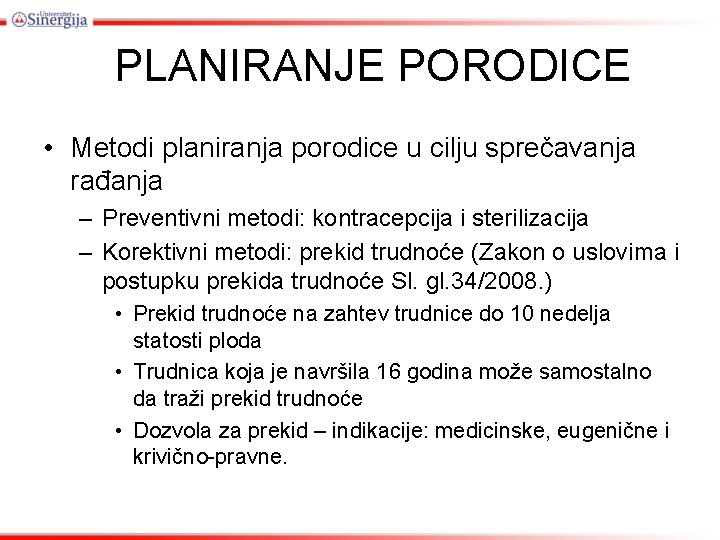 Univerzitet Sinergija

PLANIRANJE PORODICE

• Metodi planiranja porodice u cilju sprečavanja rađanja
  – Preventivni metodi: kontracepcija i sterilizacija
  – Korektivni metodi: prekid trudnoće (Zakon o uslovima i postupku prekida trudnoće Sl. gl.34/2008.)
    • Prekid trudnoće na zahtev trudnice do 10 nedelja statosti ploda
    • Trudnica koja je navršila 16 godina može samostalno da traži prekid trudnoće
    • Dozvola za prekid – indikacije: medicinske, eugenične i krivično-pravne.